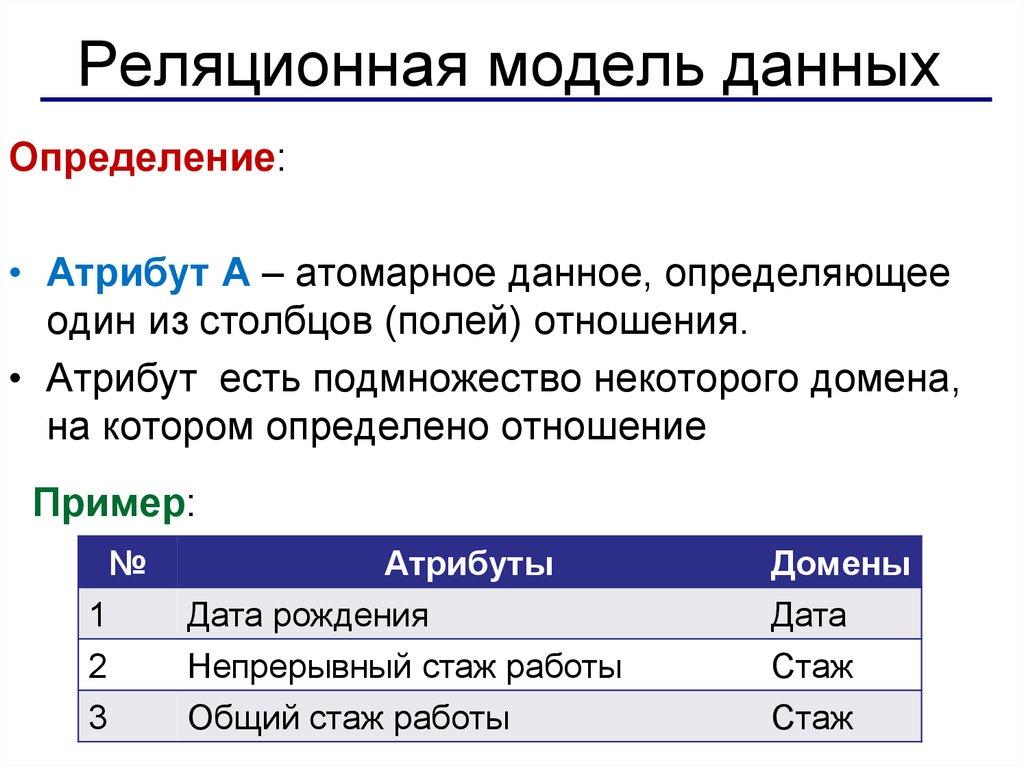 Реляционная модель данных

Определение:

• Атрибут А – атомарное данное, определяющее один из столбцов (полей) отношения.

• Атрибут есть подмножество некоторого домена, на котором определено отношение

Пример:

| № | Атрибуты | Домены |
|---|---|---|
| 1 | Дата рождения | Дата |
| 2 | Непрерывный стаж работы | Стаж |
| 3 | Общий стаж работы | Стаж |